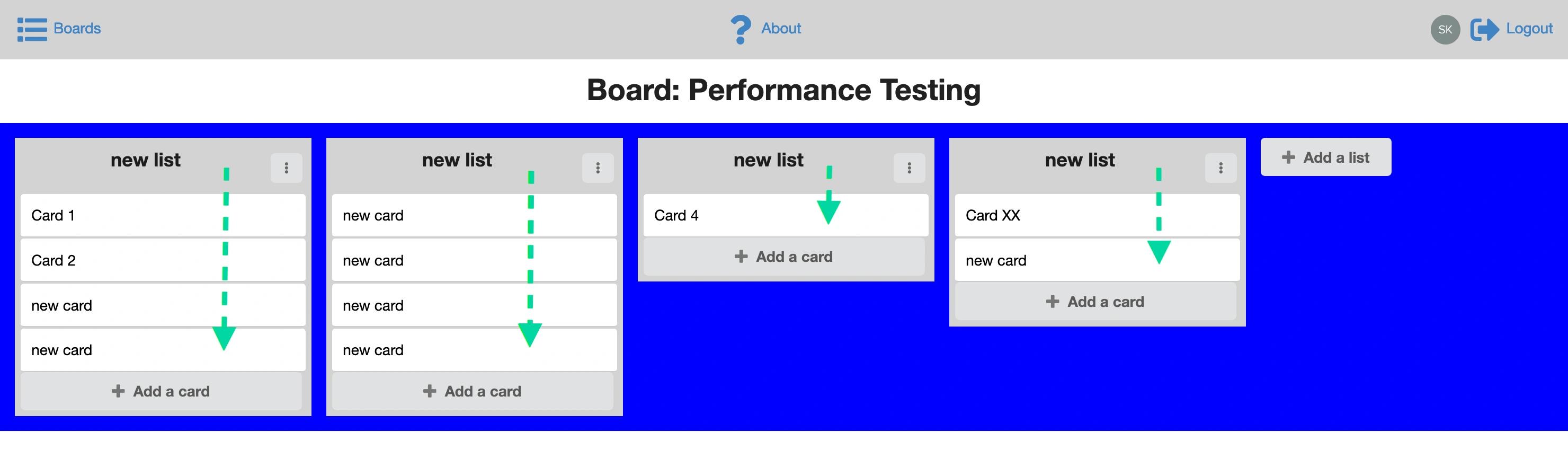 Boards
About
SK Logout

Board: Performance Testing

new list
Card 1
Card 2
new card
new card
+ Add a card

new list
new card
new card
new card
new card
+ Add a card

new list
Card 4
+ Add a card

new list
Card XX
new card
+ Add a card

+ Add a list